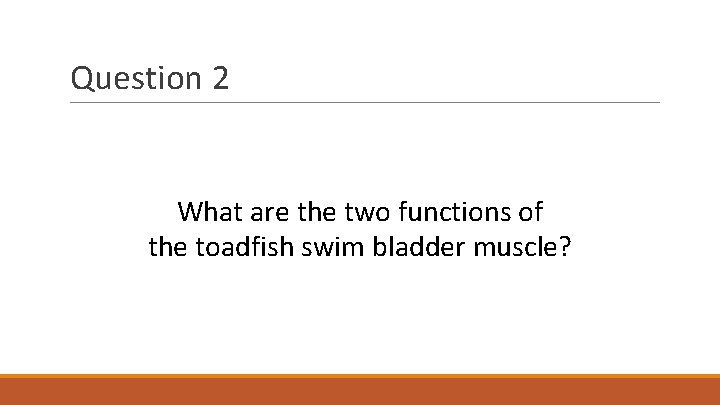 Question 2

What are the two functions of the toadfish swim bladder muscle?